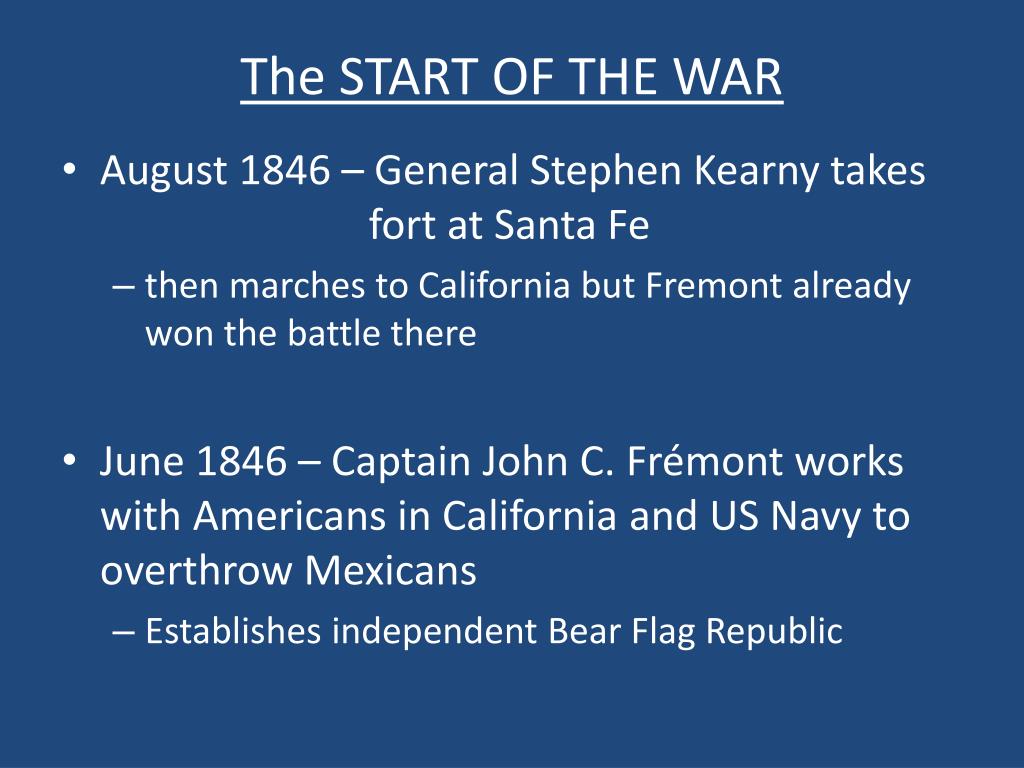 The START OF THE WAR

• August 1846 – General Stephen Kearny takes fort at Santa Fe
– then marches to California but Fremont already won the battle there

• June 1846 – Captain John C. Frémont works with Americans in California and US Navy to overthrow Mexicans
– Establishes independent Bear Flag Republic